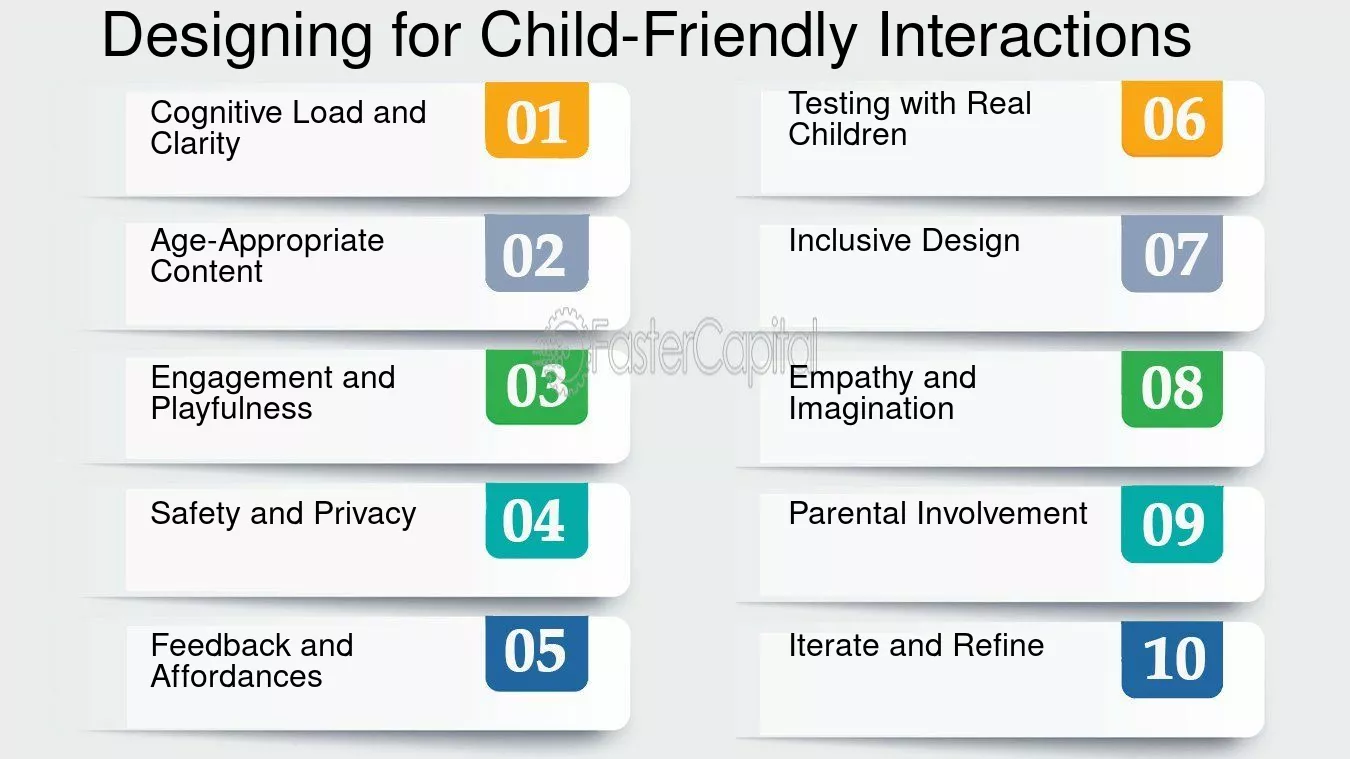 Designing for Child-Friendly Interactions

Cognitive Load and Clarity
01

Age-Appropriate Content
02

Engagement and Playfulness
03

Safety and Privacy
04

Feedback and Affordances
05

Testing with Real Children
06

Inclusive Design
07

Empathy and Imagination
08

Parental Involvement
09

Iterate and Refine
10

FasterCapital